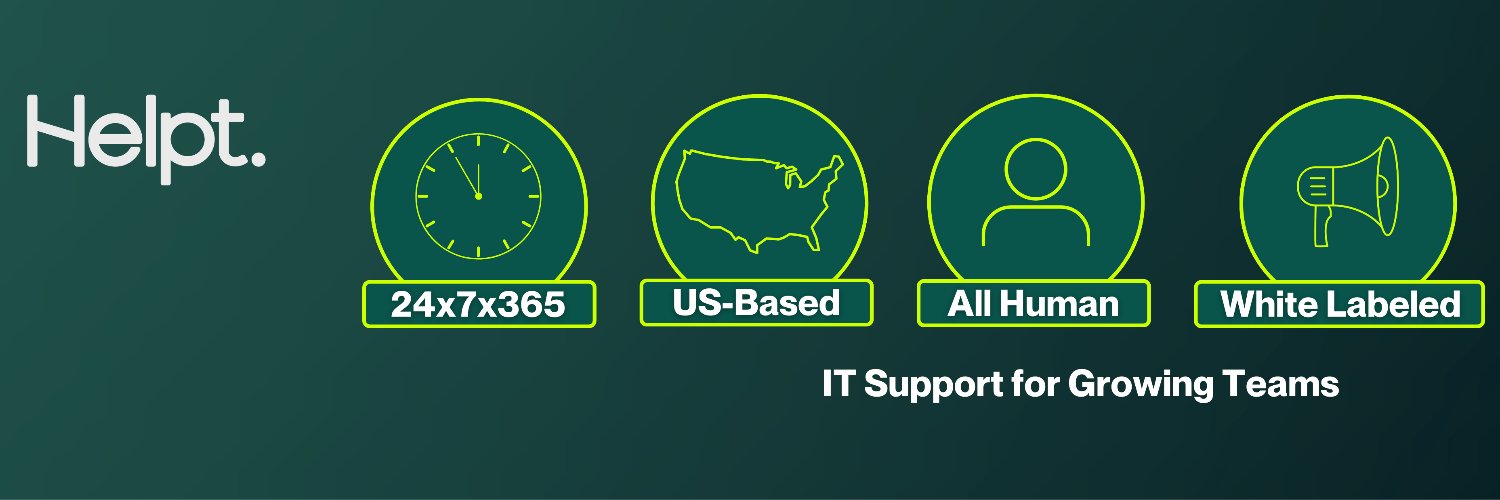 Helpt.

24x7x365

US-Based

All Human

White Labeled

IT Support for Growing Teams